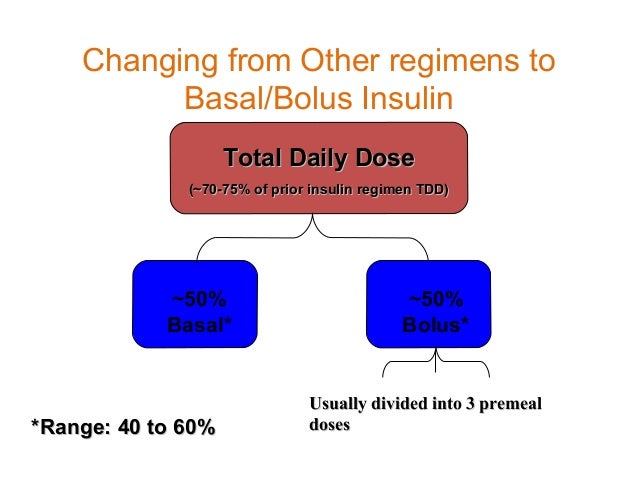 Changing from Other regimens to Basal/Bolus Insulin

Total Daily Dose

(~70-75% of prior insulin regimen TDD)

~50%
Basal*

~50%
Bolus*

Usually divided into 3 premeal doses

*Range: 40 to 60%